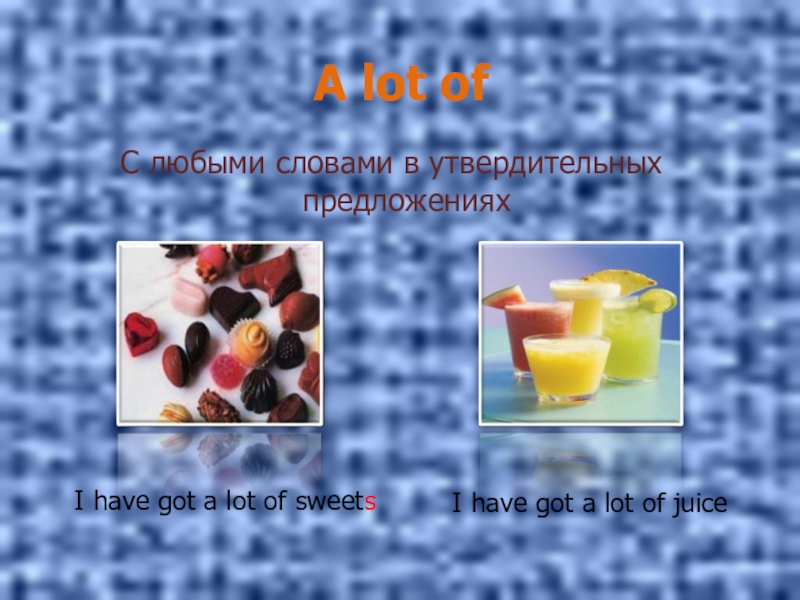 A lot of

С любыми словами в утвердительных предложениях

I have got a lot of sweets

I have got a lot of juice